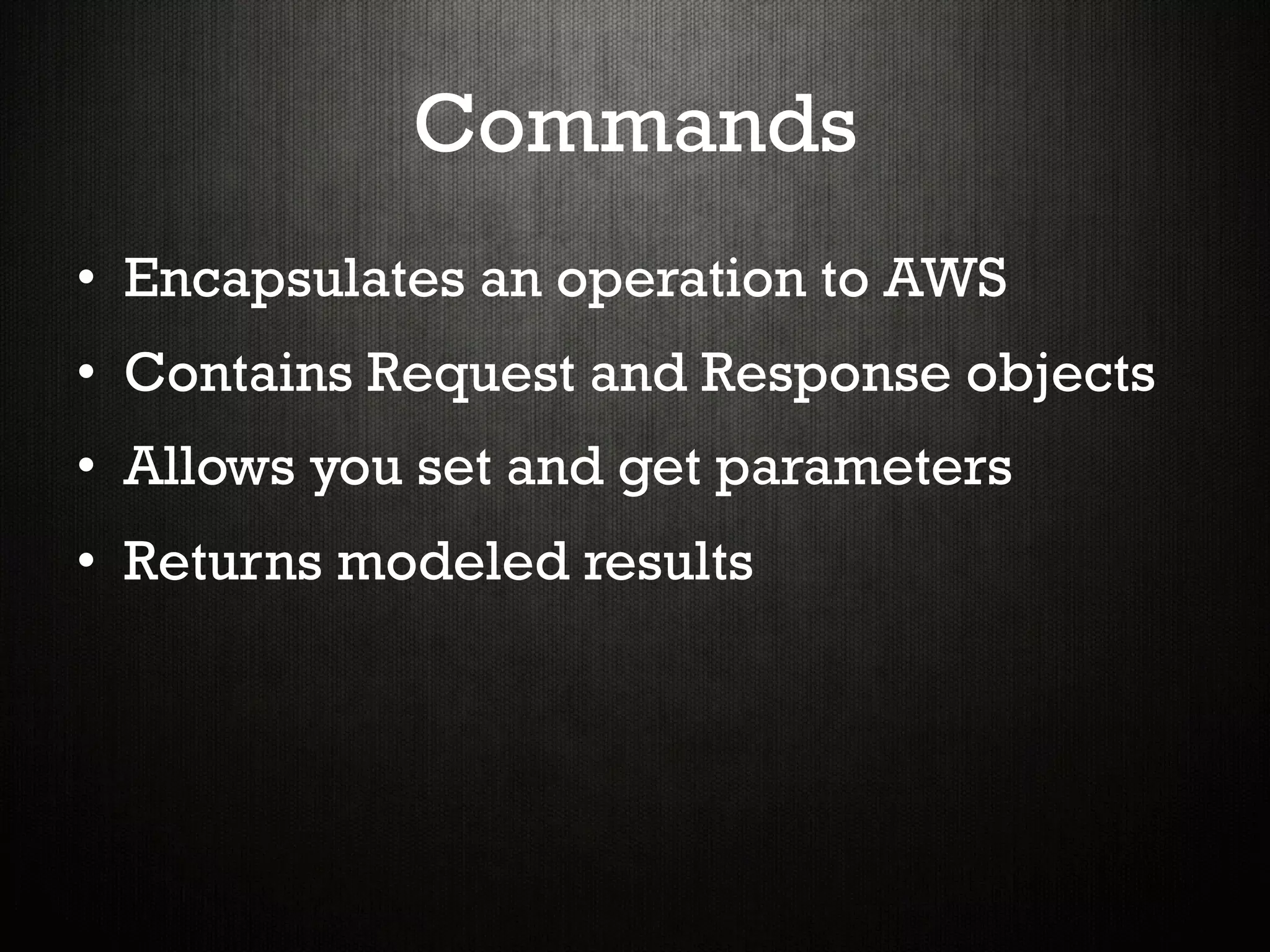 Commands

• Encapsulates an operation to AWS
• Contains Request and Response objects
• Allows you set and get parameters
• Returns modeled results